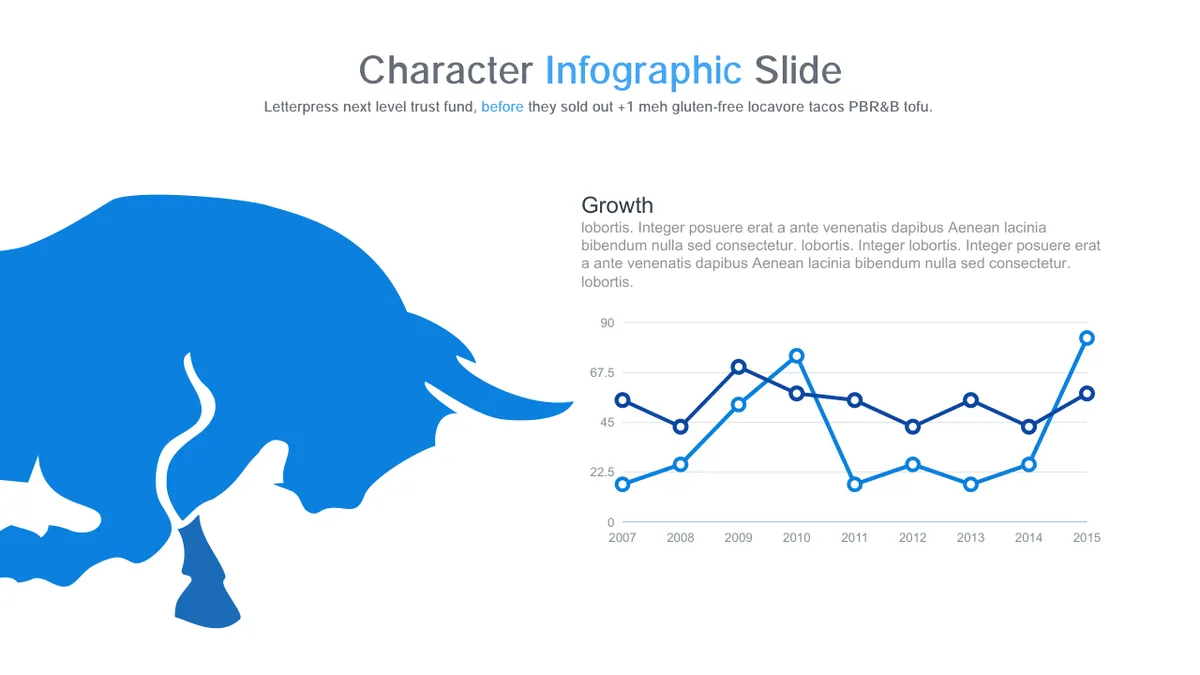 Character Infographic Slide

Letterpress next level trust fund, before they sold out +1 meh gluten-free locavore tacos PBR&B tofu.

Growth

lobortis. Integer posuere erat a ante venenatis dapibus Aenean lacinia bibendum nulla sed consectetur. lobortis. Integer lobortis. Integer posuere erat a ante venenatis dapibus Aenean lacinia bibendum nulla sed consectetur. lobortis.

90
67.5
45
22.5
0
2007 2008 2009 2010 2011 2012 2013 2014 2015